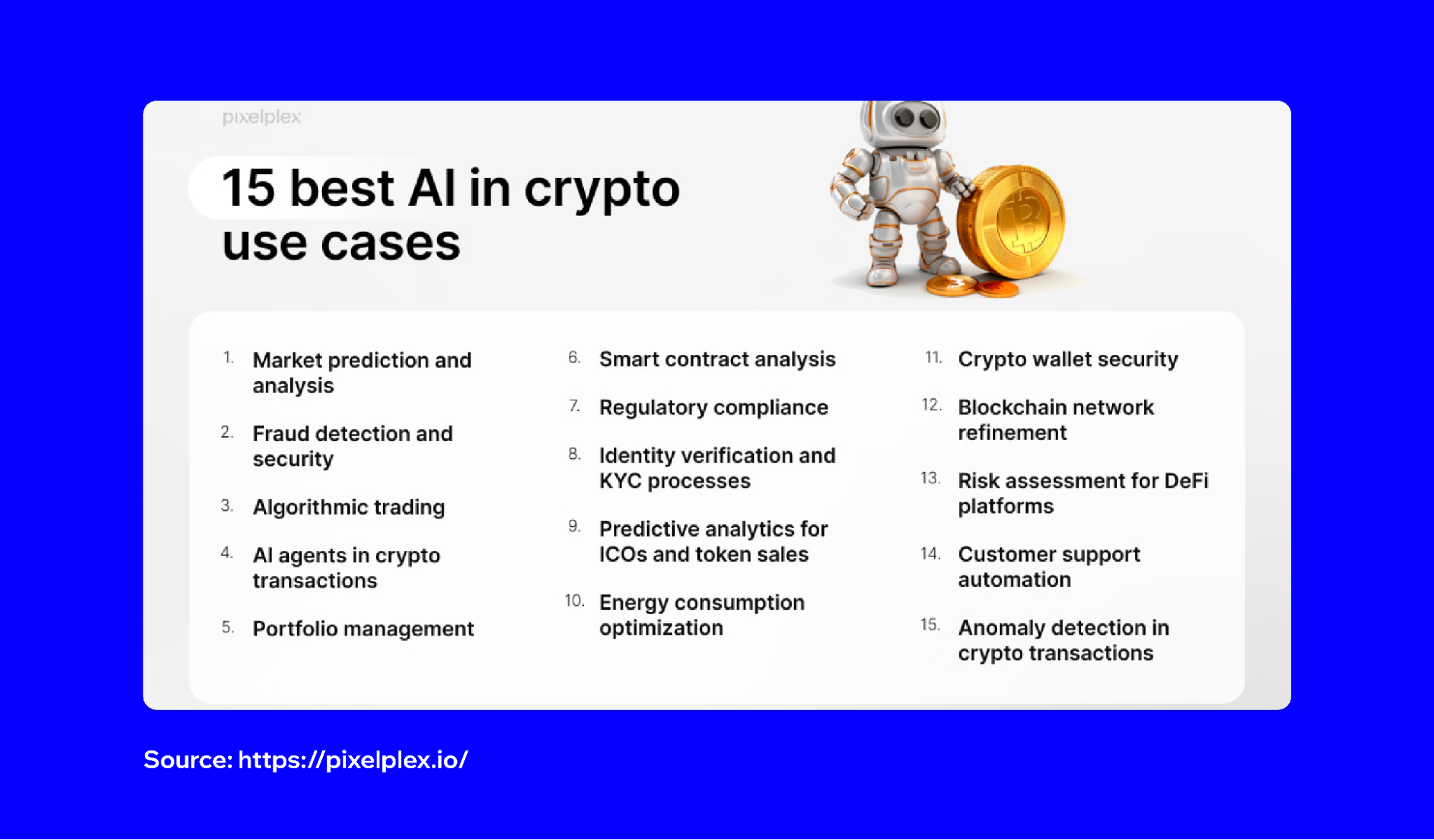 pixelplex

15 best AI in crypto use cases

1. Market prediction and analysis
2. Fraud detection and security
3. Algorithmic trading
4. AI agents in crypto transactions
5. Portfolio management

6. Smart contract analysis
7. Regulatory compliance
8. Identity verification and KYC processes
9. Predictive analytics for ICOs and token sales
10. Energy consumption optimization

11. Crypto wallet security
12. Blockchain network refinement
13. Risk assessment for DeFi platforms
14. Customer support automation
15. Anomaly detection in crypto transactions

Source: https://pixelplex.io/